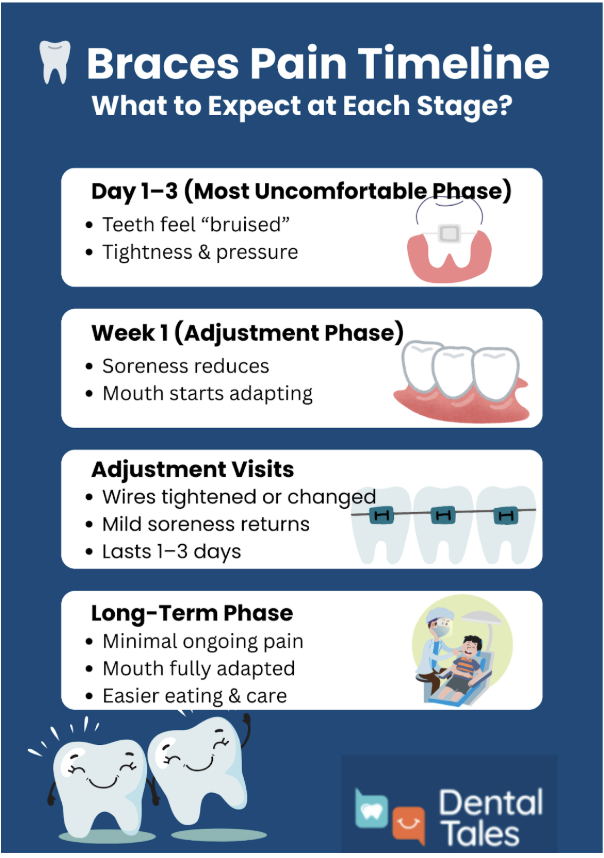 Braces Pain Timeline
What to Expect at Each Stage?

Day 1–3 (Most Uncomfortable Phase)
• Teeth feel “bruised”
• Tightness & pressure

Week 1 (Adjustment Phase)
• Soreness reduces
• Mouth starts adapting

Adjustment Visits
• Wires tightened or changed
• Mild soreness returns
• Lasts 1–3 days

Long-Term Phase
• Minimal ongoing pain
• Mouth fully adapted
• Easier eating & care

Dental Tales